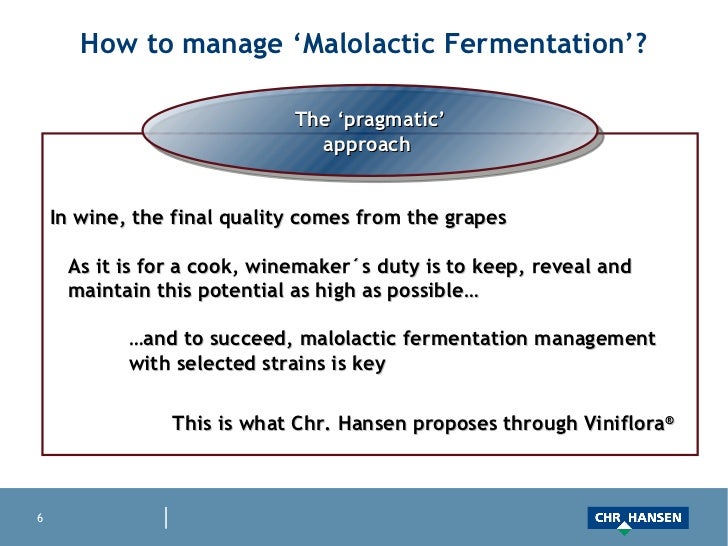 How to manage ‘Malolactic Fermentation’?

The ‘pragmatic’ approach

In wine, the final quality comes from the grapes

As it is for a cook, winemaker´s duty is to keep, reveal and maintain this potential as high as possible…

…and to succeed, malolactic fermentation management with selected strains is key

This is what Chr. Hansen proposes through Viniflora®

6

CHR HANSEN